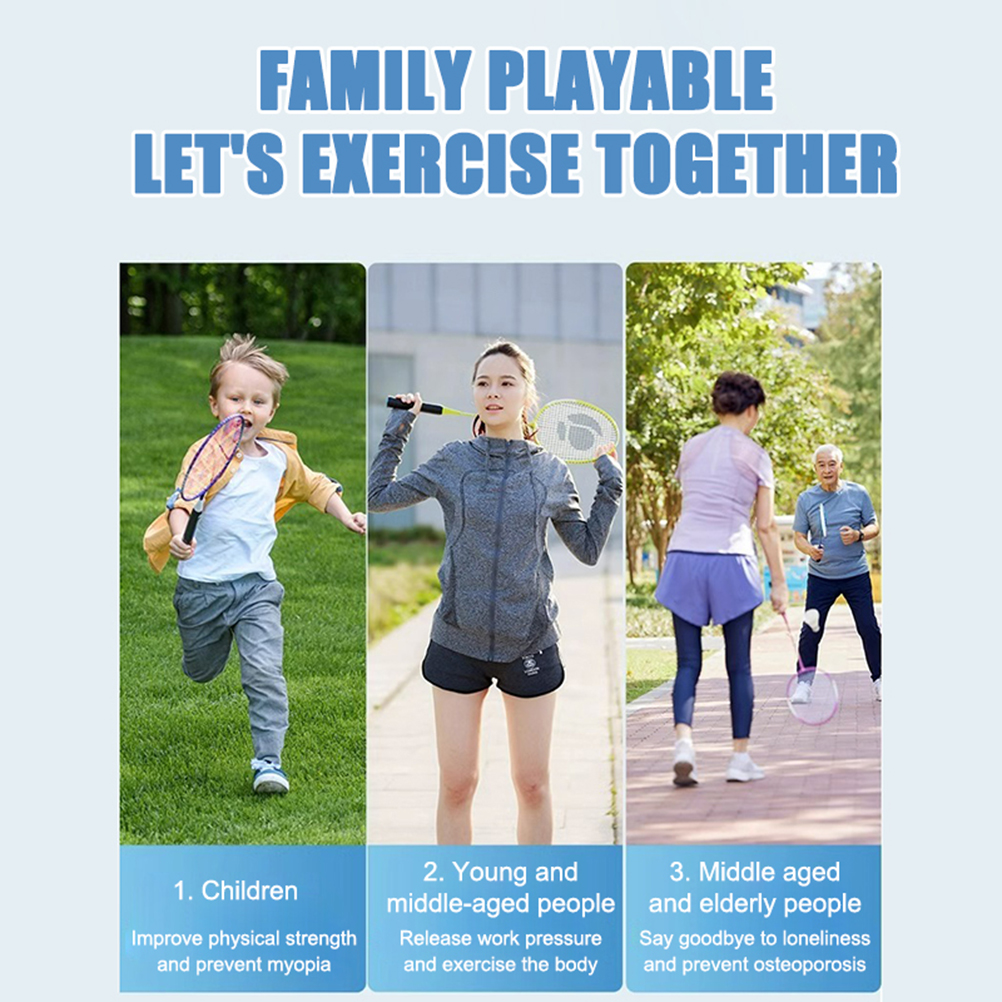 FAMILY PLAYABLE
LET'S EXERCISE TOGETHER

1. Children
Improve physical strength and prevent myopia

2. Young and middle-aged people
Release work pressure and exercise the body

3. Middle aged and elderly people
Say goodbye to loneliness and prevent osteoporosis